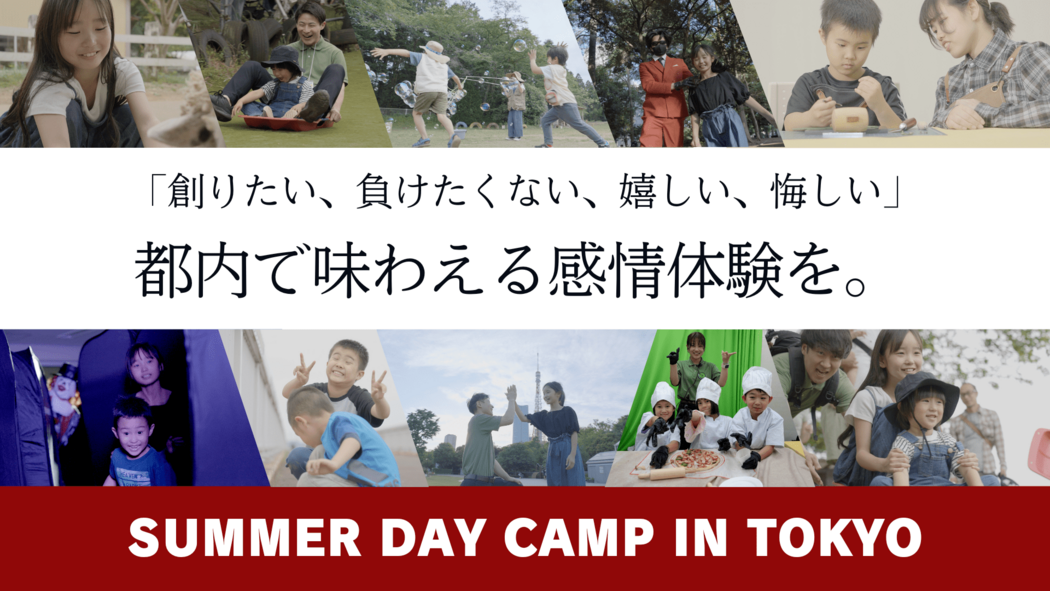 「創りたい、負けたくない、嬉しい、悔しい」
都内で味わえる感情体験を。

SUMMER DAY CAMP IN TOKYO